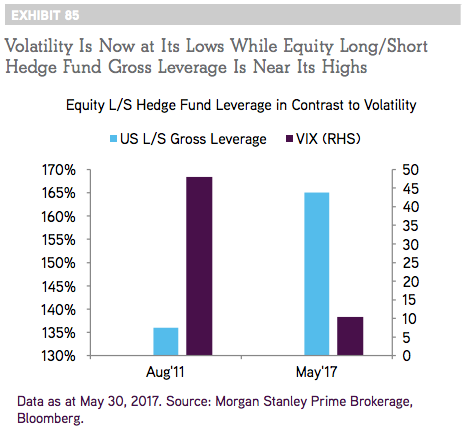 EXHIBIT 85

Volatility Is Now at Its Lows While Equity Long/Short Hedge Fund Gross Leverage Is Near Its Highs

Equity L/S Hedge Fund Leverage in Contrast to Volatility

US L/S Gross Leverage  VIX (RHS)

170%
165%
160%
155%
150%
145%
140%
135%
130%

50
45
40
35
30
25
20
15
10
5
0

Aug'11  May'17

Data as at May 30, 2017. Source: Morgan Stanley Prime Brokerage, Bloomberg.